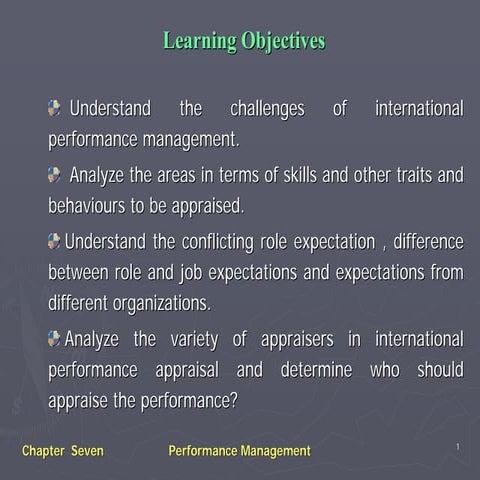 Learning Objectives

Understand the challenges of international performance management.

Analyze the areas in terms of skills and other traits and behaviours to be appraised.

Understand the conflicting role expectation , difference between role and job expectations and expectations from different organizations.

Analyze the variety of appraisers in international performance appraisal and determine who should appraise the performance?

Chapter Seven Performance Management 1